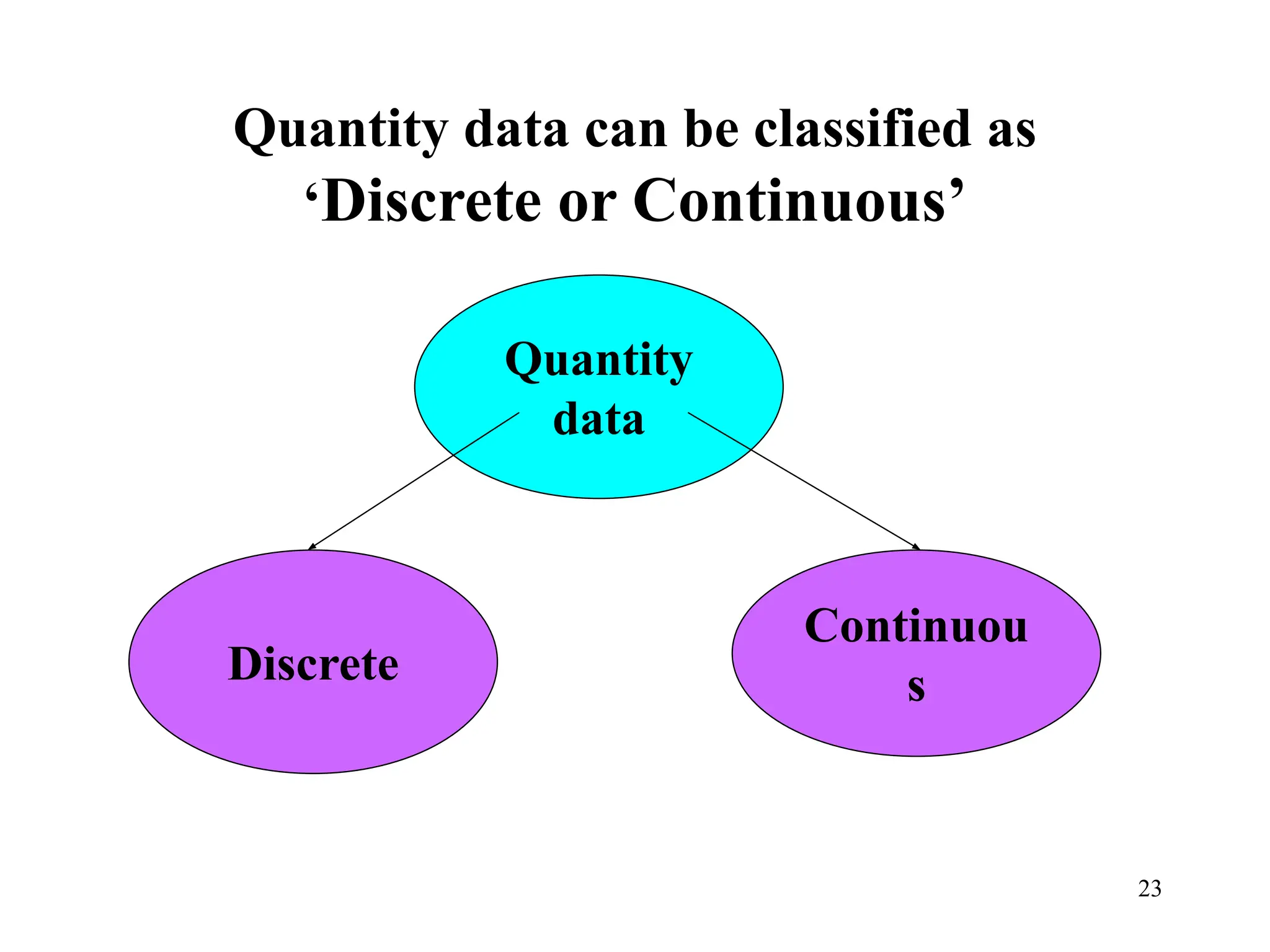 Quantity data can be classified as ‘Discrete or Continuous’

Quantity data

Discrete

Continuous

23